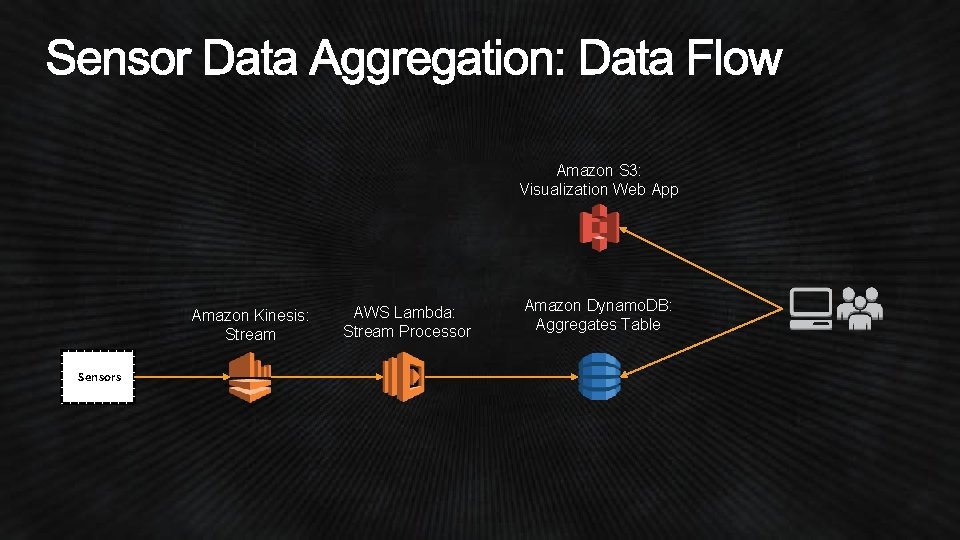 Sensor Data Aggregation: Data Flow

Amazon S3:
Visualization Web App

Amazon Kinesis:
Stream

AWS Lambda:
Stream Processor

Amazon DynamoDB:
Aggregates Table

Sensors